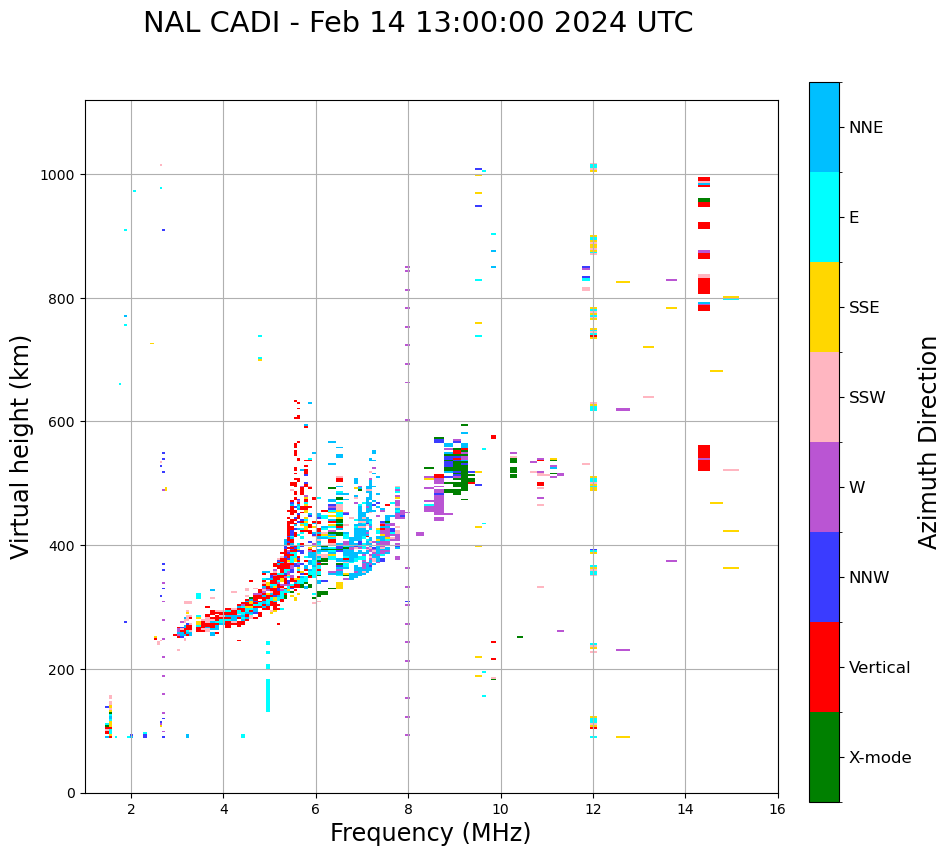 NAL CADI - Feb 14 13:00:00 2024 UTC

Virtual height (km)

1000
800
600
400
200
0

2
4
6
8
10
12
14
16

Frequency (MHz)

NNE
E
SSE
SSW
W
NNW
Vertical
X-mode

Azimuth Direction